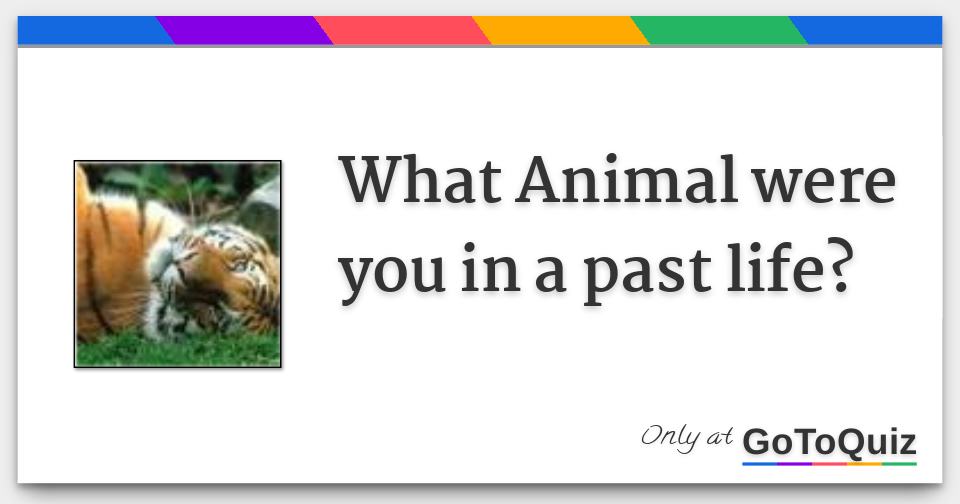 What Animal were you in a past life?

Only at GoToQuiz